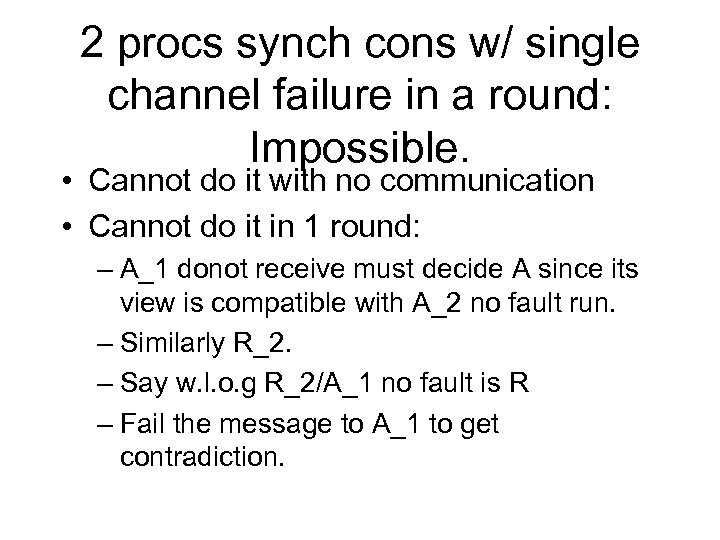 2 procs synch cons w/ single channel failure in a round: Impossible.

• Cannot do it with no communication
• Cannot do it in 1 round:
– A_1 donot receive must decide A since its view is compatible with A_2 no fault run.
– Similarly R_2.
– Say w.l.o.g R_2/A_1 no fault is R
– Fail the message to A_1 to get contradiction.